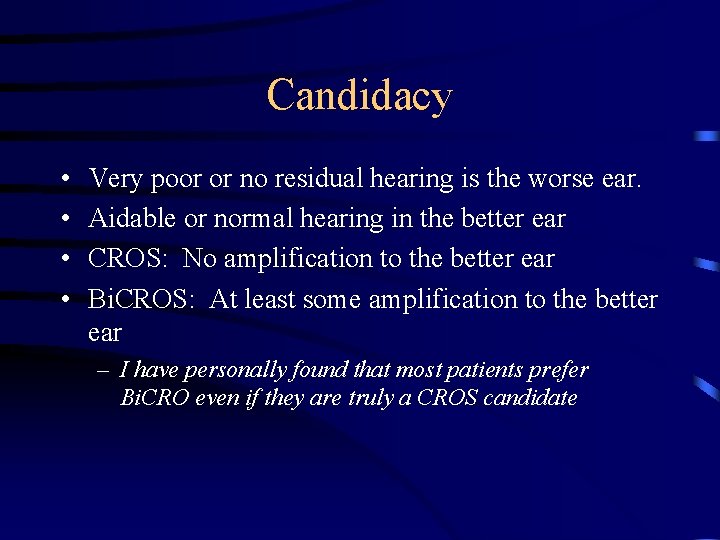 Candidacy

• Very poor or no residual hearing is the worse ear.
• Aidable or normal hearing in the better ear
• CROS: No amplification to the better ear
• BiCROS: At least some amplification to the better ear
– I have personally found that most patients prefer BiCRO even if they are truly a CROS candidate